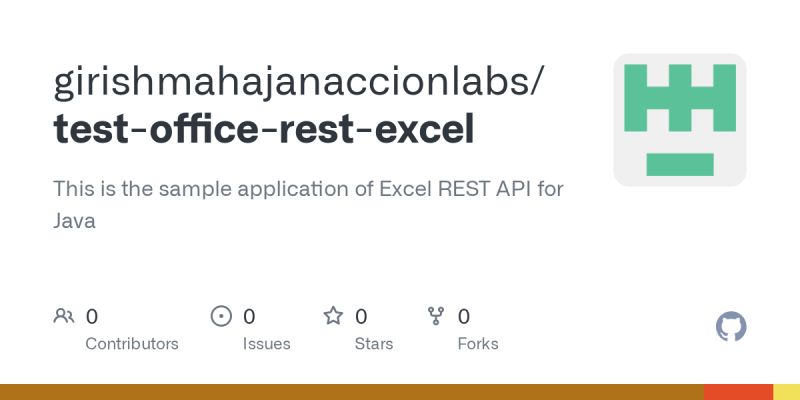 girishmahajanaccionlabs/
test-office-rest-excel

This is the sample application of Excel REST API for Java

0
Contributors

0
Issues

0
Stars

0
Forks